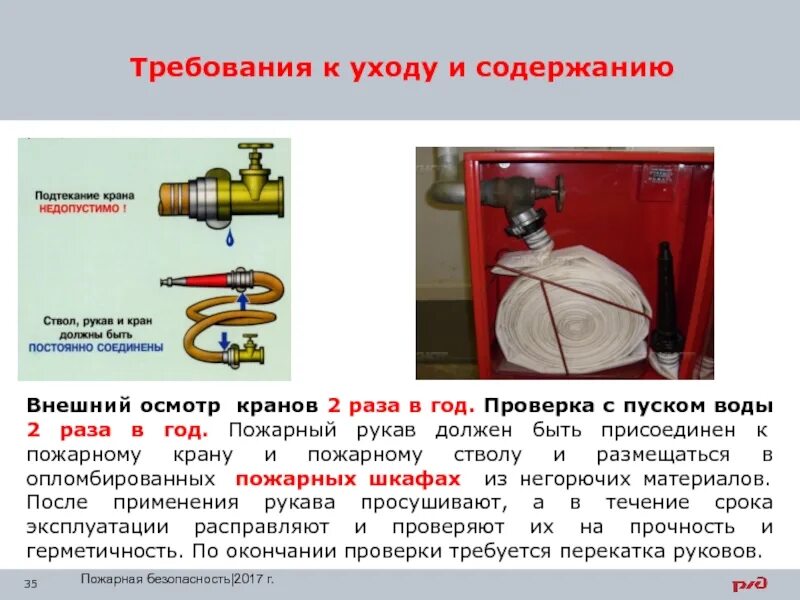 Требования к уходу и содержанию

Подтекание крана НЕДОПУСТИМО !

Ствол, рукав и кран должны быть ПОСТОЯННО СОЕДИНЕНЫ

Внешний осмотр кранов 2 раза в год. Проверка с пуском воды 2 раза в год. Пожарный рукав должен быть присоединен к пожарному крану и пожарному стволу и размещаться в опломбированных пожарных шкафах из негорючих материалов. После применения рукава просушивают, а в течение срока эксплуатации расправляют и проверяют их на прочность и герметичность. По окончании проверки требуется перекатка руковов.

35

Пожарная безопасность|2017 г.

РЖД